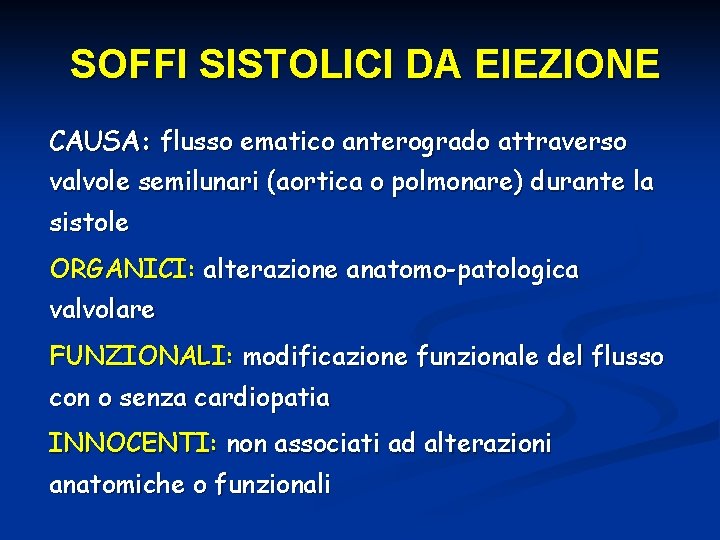 SOFFI SISTOLICI DA EIEZIONE

CAUSA: flusso ematico anterogrado attraverso valvole semilunari (aortica o polmonare) durante la sistole

ORGANICI: alterazione anatomo-patologica valvolare

FUNZIONALI: modificazione funzionale del flusso con o senza cardiopatia

INNOCENTI: non associati ad alterazioni anatomiche o funzionali